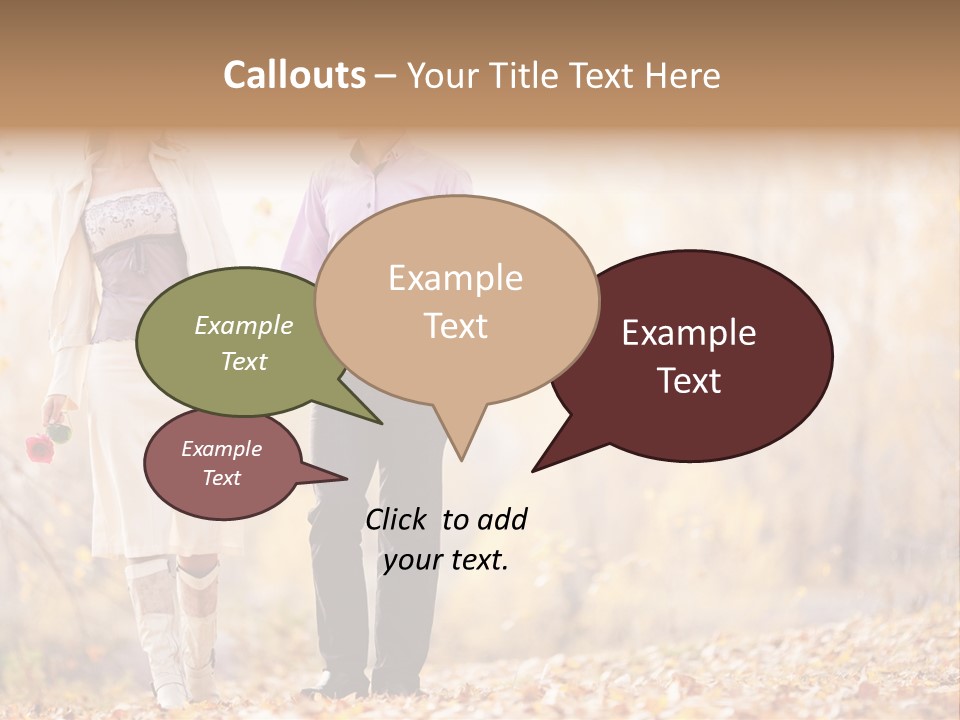 Callouts – Your Title Text Here

Example Text

Example Text

Example Text

Example Text

Click to add your text.